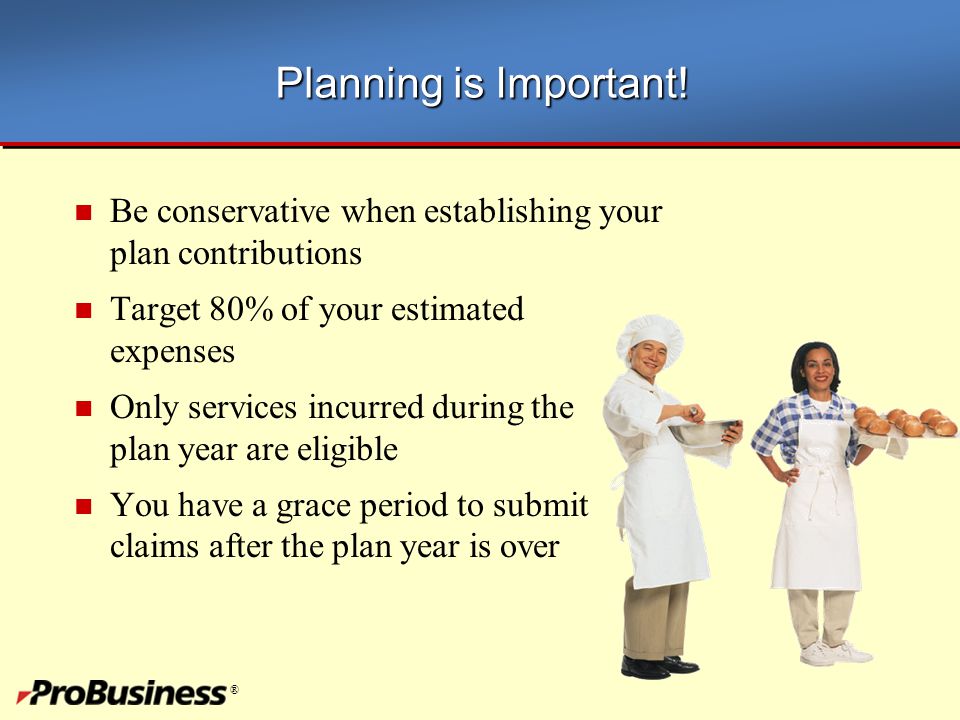 Planning is Important!

■ Be conservative when establishing your plan contributions

■ Target 80% of your estimated expenses

■ Only services incurred during the plan year are eligible

■ You have a grace period to submit claims after the plan year is over

ProBusiness®